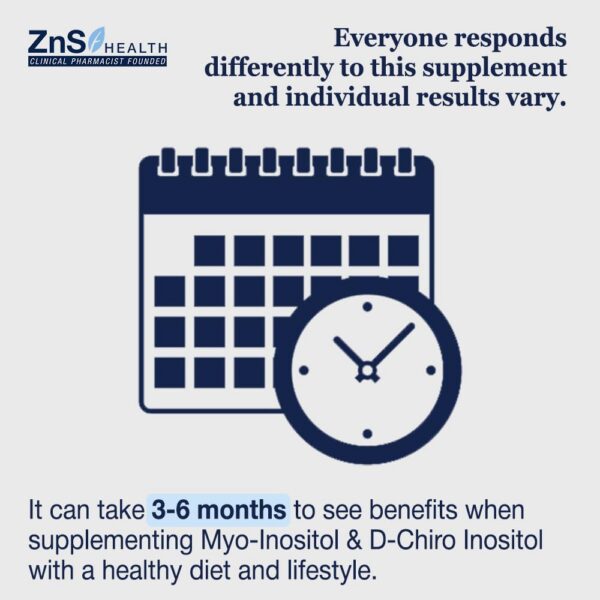 ZnS HEALTH
CLINICAL PHARMACIST FOUNDED

Everyone responds differently to this supplement and individual results vary.

It can take 3-6 months to see benefits when supplementing Myo-Inositol & D-Chiro Inositol with a healthy diet and lifestyle.